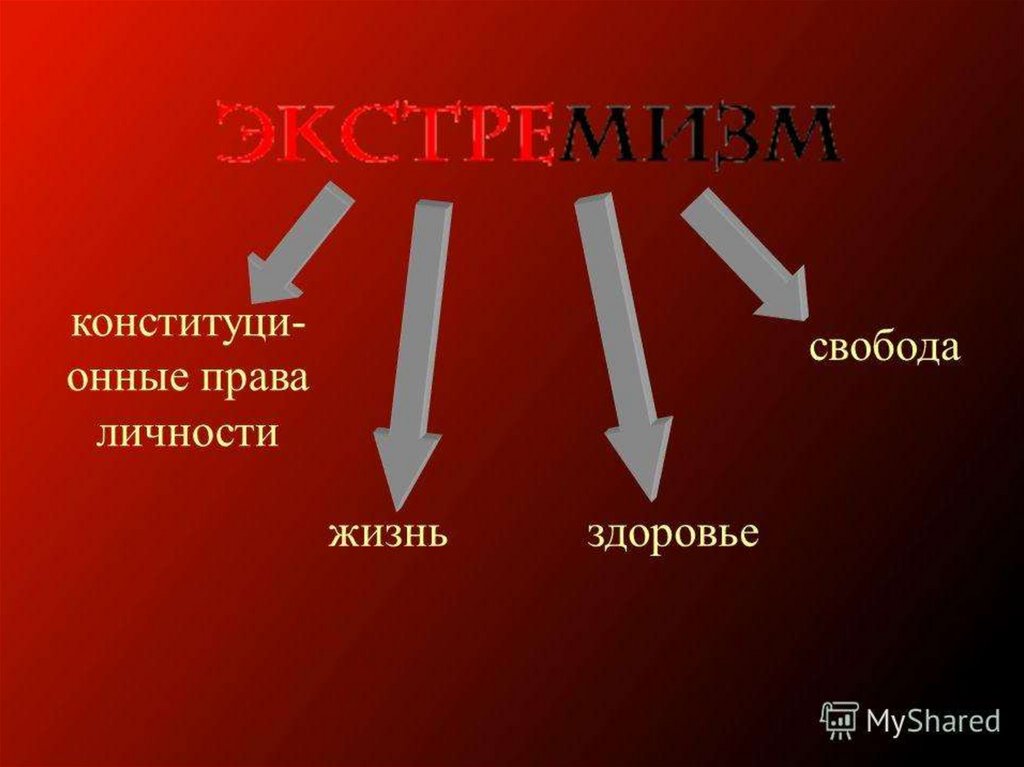 ЭКСТРЕМИЗМ

конституционные права личности

жизнь

здоровье

свобода

MyShared